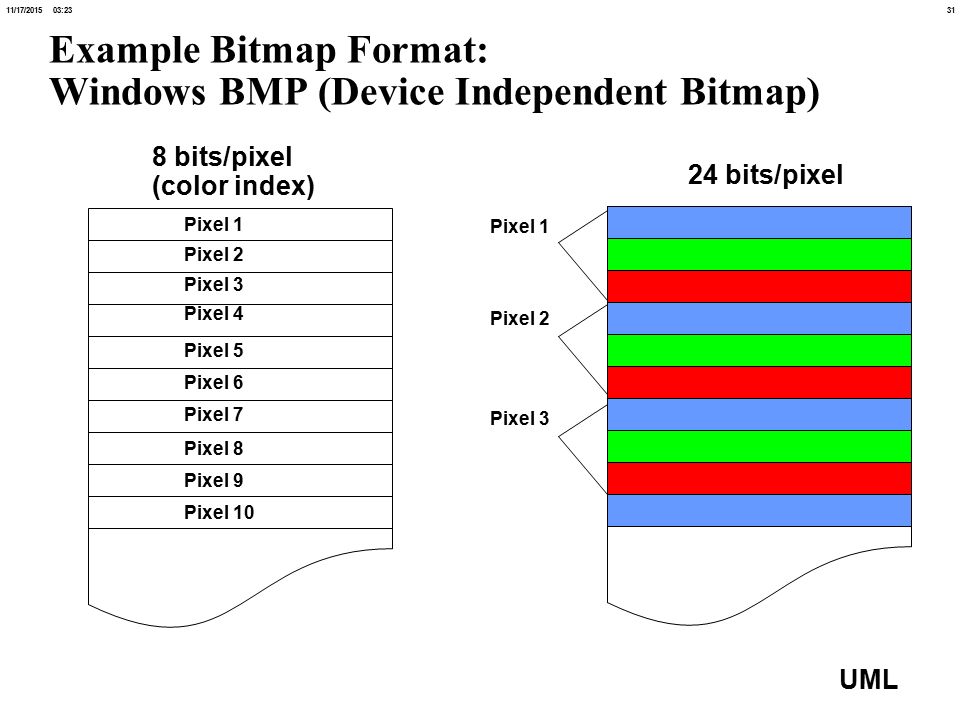 11/17/2015 03:23

31

Example Bitmap Format:
Windows BMP (Device Independent Bitmap)

8 bits/pixel
(color index)

Pixel 1
Pixel 2
Pixel 3
Pixel 4
Pixel 5
Pixel 6
Pixel 7
Pixel 8
Pixel 9
Pixel 10

24 bits/pixel

Pixel 1
Pixel 2
Pixel 3

UML